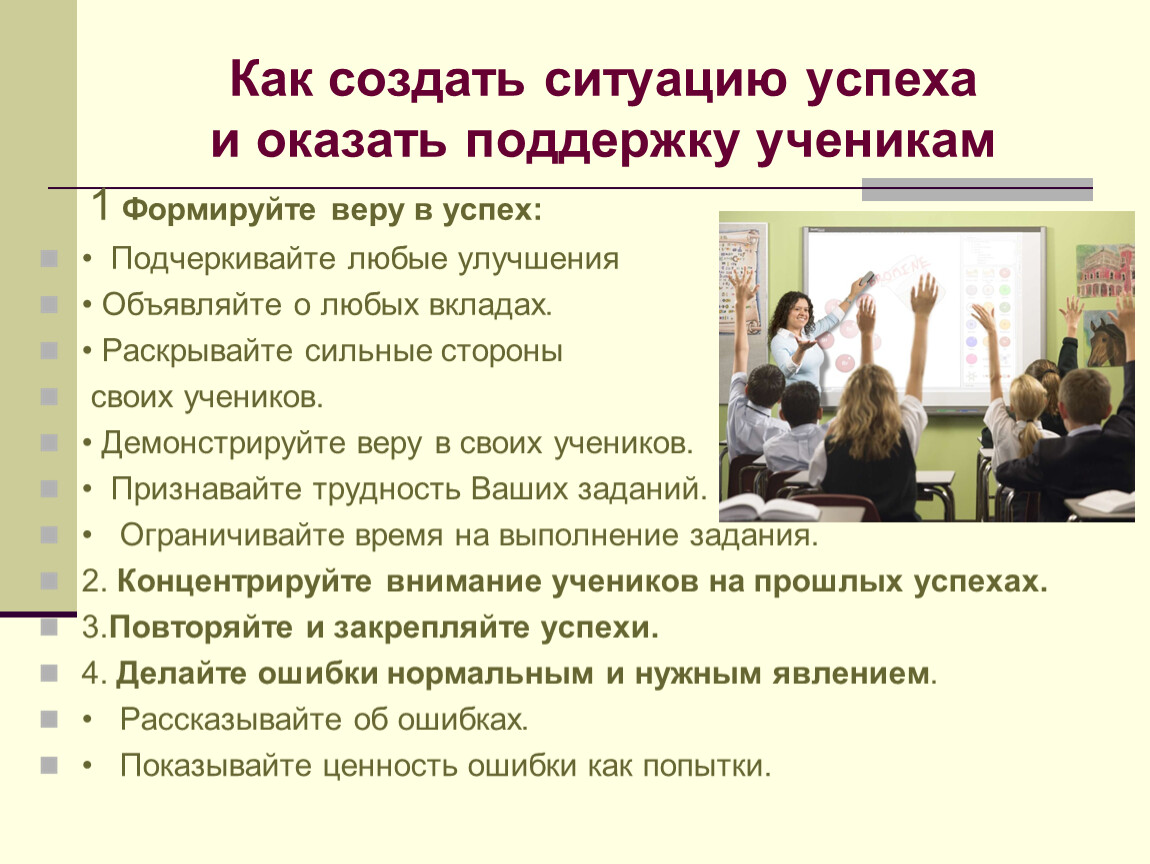 Как создать ситуацию успеха и оказать поддержку ученикам

1 Формируйте веру в успех:

• Подчеркивайте любые улучшения

• Объявляйте о любых вкладах.

• Раскрывайте сильные стороны своих учеников.

• Демонстрируйте веру в своих учеников.

• Признавайте трудность Ваших заданий.

• Ограничивайте время на выполнение задания.

2. Концентрируйте внимание учеников на прошлых успехах.

3.Повторяйте и закрепляйте успехи.

4. Делайте ошибки нормальным и нужным явлением.

• Рассказывайте об ошибках.

• Показывайте ценность ошибки как попытки.